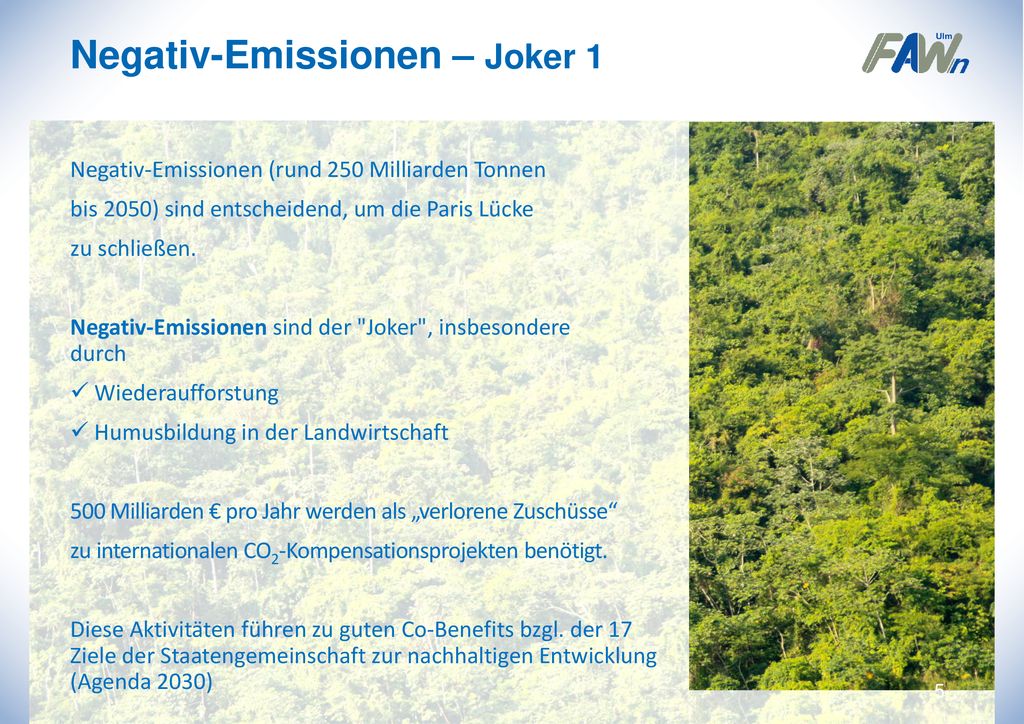 Negativ-Emissionen – Joker 1

FAWn Ulm

Negativ-Emissionen (rund 250 Milliarden Tonnen bis 2050) sind entscheidend, um die Paris Lücke zu schließen.

Negativ-Emissionen sind der "Joker", insbesondere durch

✓ Wiederaufforstung
✓ Humusbildung in der Landwirtschaft

500 Milliarden € pro Jahr werden als „verlorene Zuschüsse“ zu internationalen $CO_2$-Kompensationsprojekten benötigt.

Diese Aktivitäten führen zu guten Co-Benefits bzgl. der 17 Ziele der Staatengemeinschaft zur nachhaltigen Entwicklung (Agenda 2030)

5